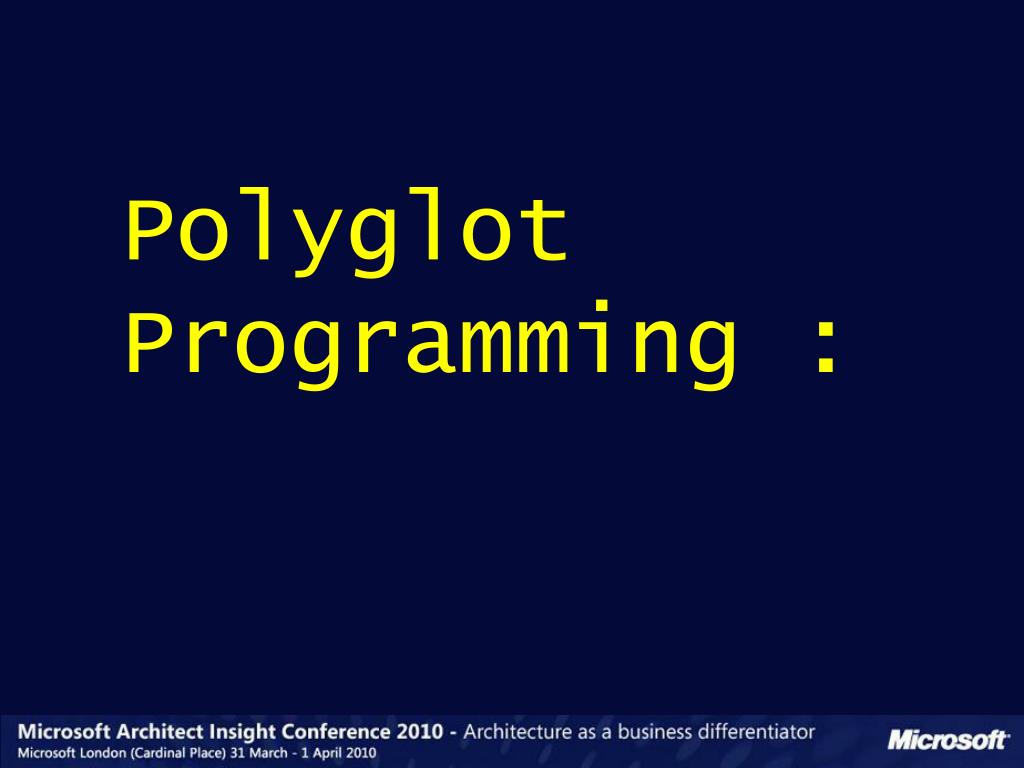 Polyglot Programming :

Microsoft Architect Insight Conference 2010 - Architecture as a business differentiator
Microsoft London (Cardinal Place) 31 March - 1 April 2010

Microsoft